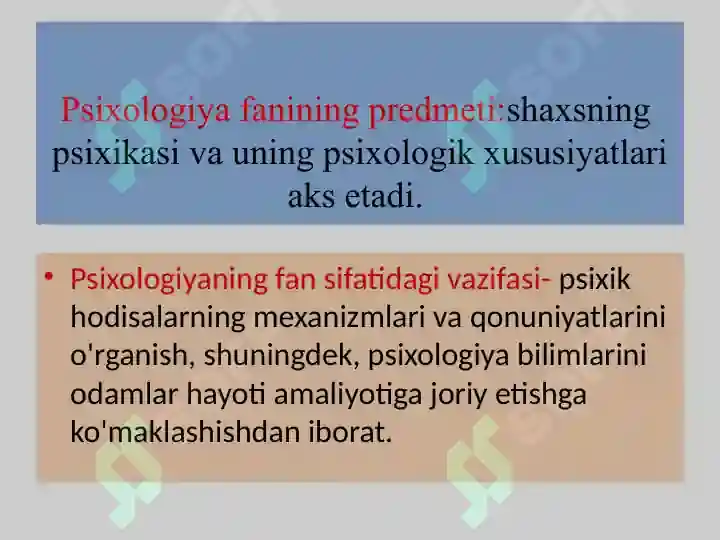 Psixologiya fanining predmeti:shaxsning psixikasi va uning psixologik xususiyatlari aks etadi.

• Psixologiyaning fan sifatidagi vazifasi- psixik hodisalarning mexanizmlari va qonuniyatlarini o'rganish, shuningdek, psixologiya bilimlarini odamlar hayoti amaliyotiga joriy etishga ko'maklashishdan iborat.